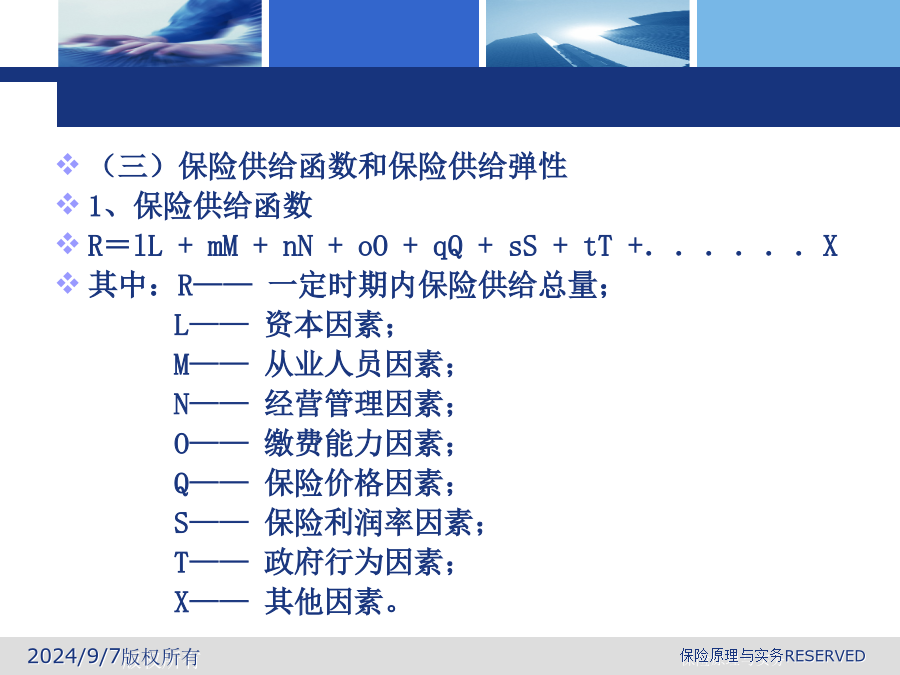 ❖ （三）保险供给函数和保险供给弹性

❖ 1、保险供给函数

❖ R＝lL + mM + nN + oO + qQ + sS + tT +. . . . . . . X

❖ 其中：R—— 一定时期内保险供给总量；

L—— 资本因素；

M—— 从业人员因素；

N—— 经营管理因素；

O—— 缴费能力因素；

Q—— 保险价格因素；

S—— 保险利润率因素；

T—— 政府行为因素；

X—— 其他因素。

2024/9/7版权所有

保险原理与实务RESERVED